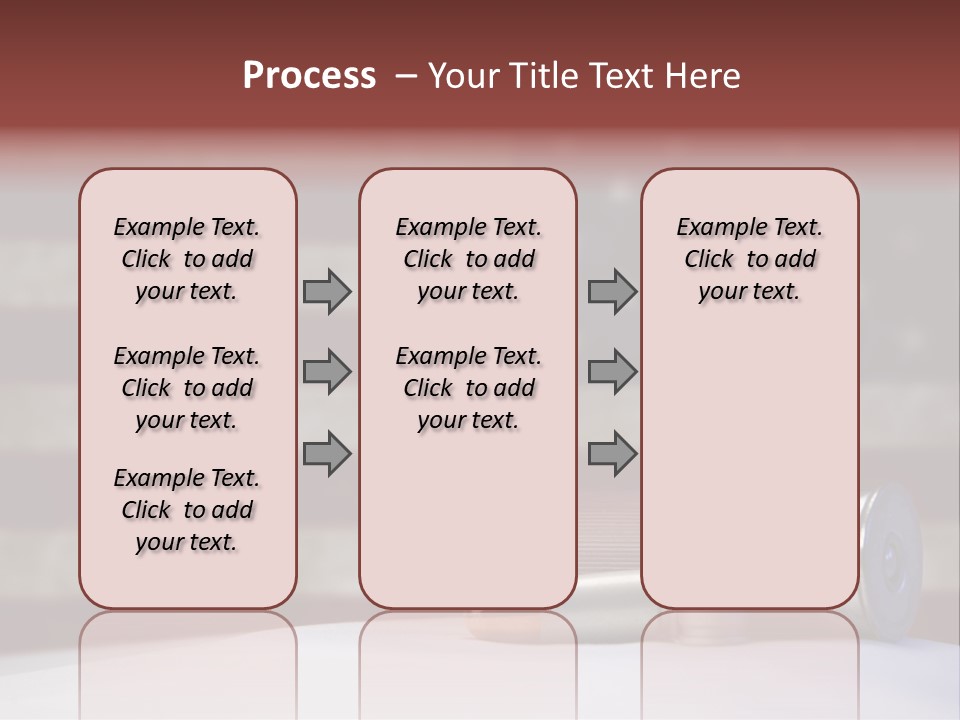 Process – Your Title Text Here

Example Text. Click to add your text.

Example Text. Click to add your text.

Example Text. Click to add your text.

Example Text. Click to add your text.

Example Text. Click to add your text.

Example Text. Click to add your text.